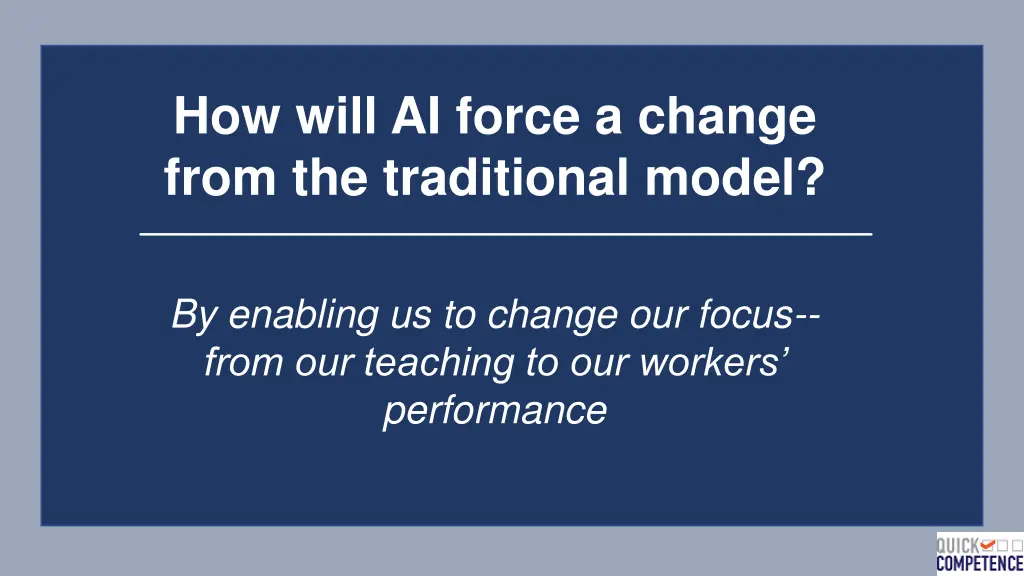 How will AI force a change from the traditional model?

By enabling us to change our focus-- from our teaching to our workers' performance

QUICK COMPETENCE